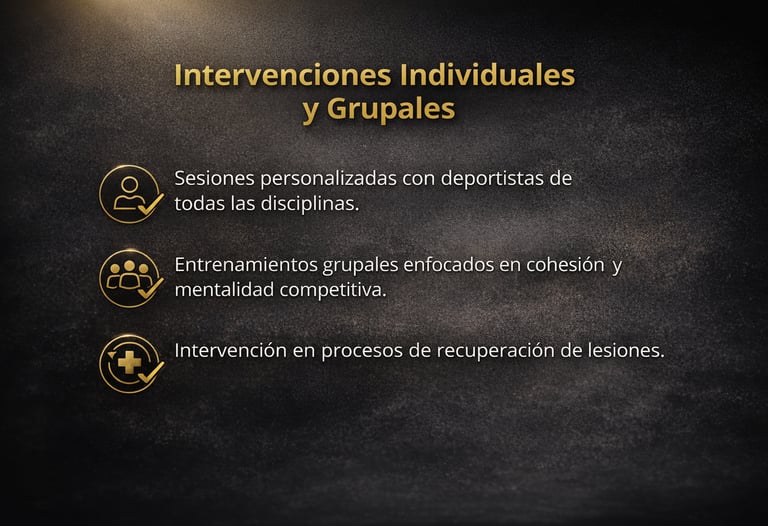 Intervenciones Individuales y Grupales

Sesiones personalizadas con deportistas de todas las disciplinas.

Entrenamientos grupales enfocados en cohesión y mentalidad competitiva.

Intervención en procesos de recuperación de lesiones.